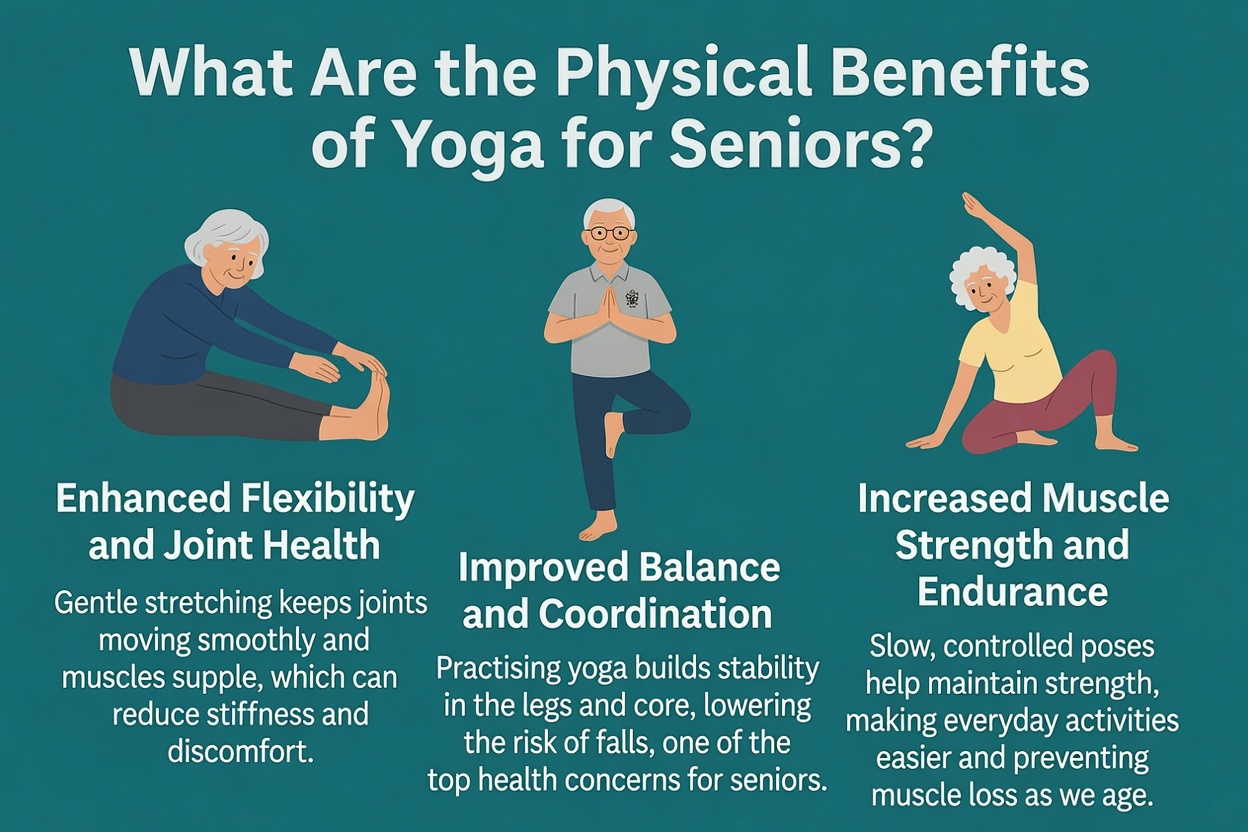 What Are the Physical Benefits of Yoga for Seniors?

Enhanced Flexibility and Joint Health

Gentle stretching keeps joints moving smoothly and muscles supple, which can reduce stiffness and discomfort.

Improved Balance and Coordination

Practising yoga builds stability in the legs and core, lowering the risk of falls, one of the top health concerns for seniors.

Increased Muscle Strength and Endurance

Slow, controlled poses help maintain strength, making everyday activities easier and preventing muscle loss as we age.